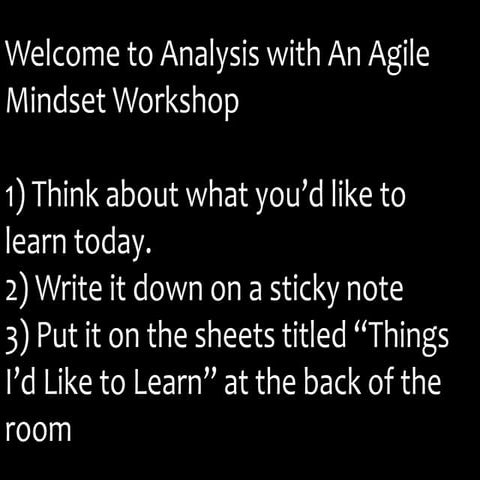 Welcome to Analysis with An Agile Mindset Workshop

1) Think about what you’d like to learn today.
2) Write it down on a sticky note
3) Put it on the sheets titled “Things I’d Like to Learn” at the back of the room